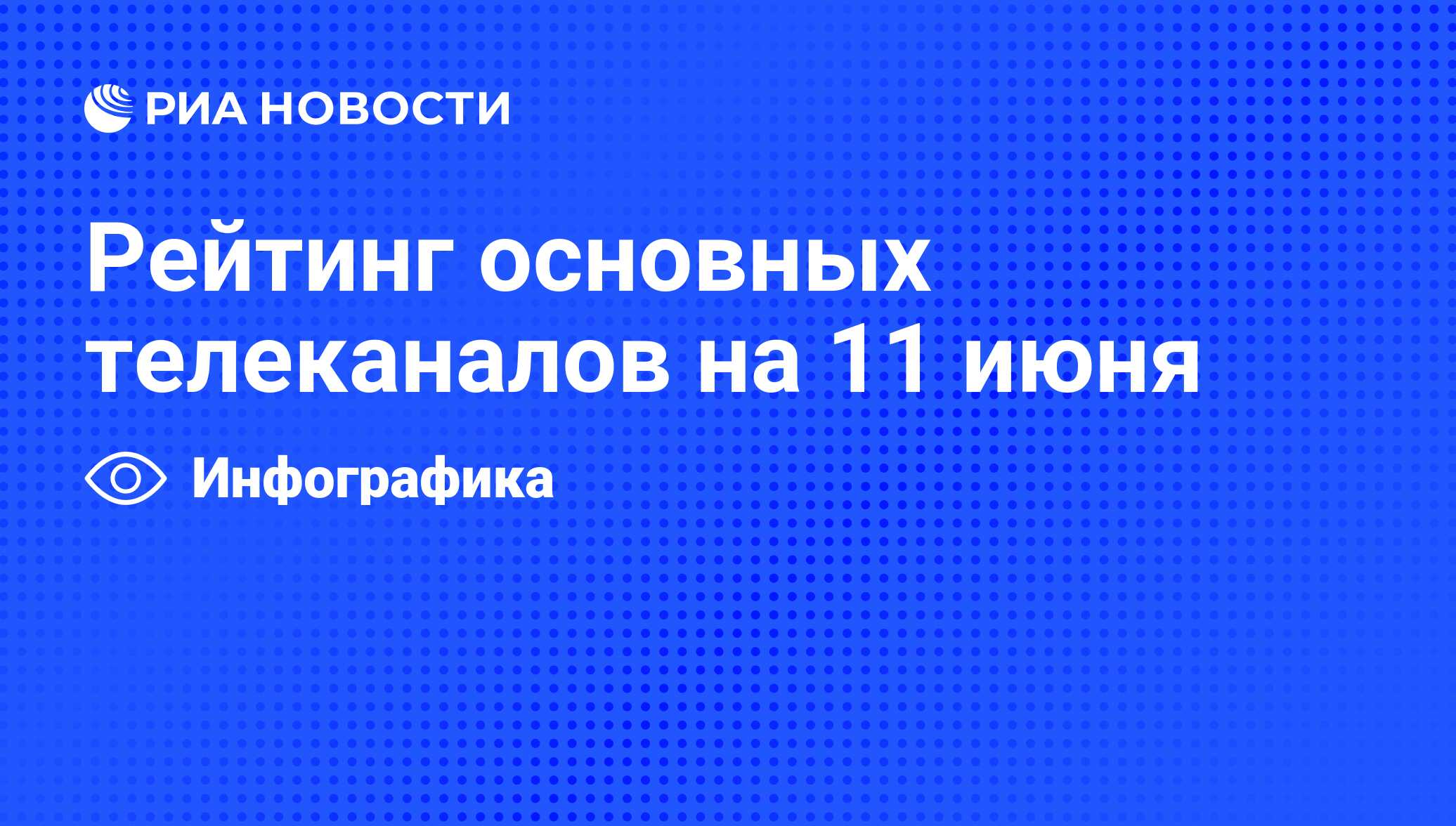 РИА НОВОСТИ

Рейтинг основных телеканалов на 11 июня

Инфографика